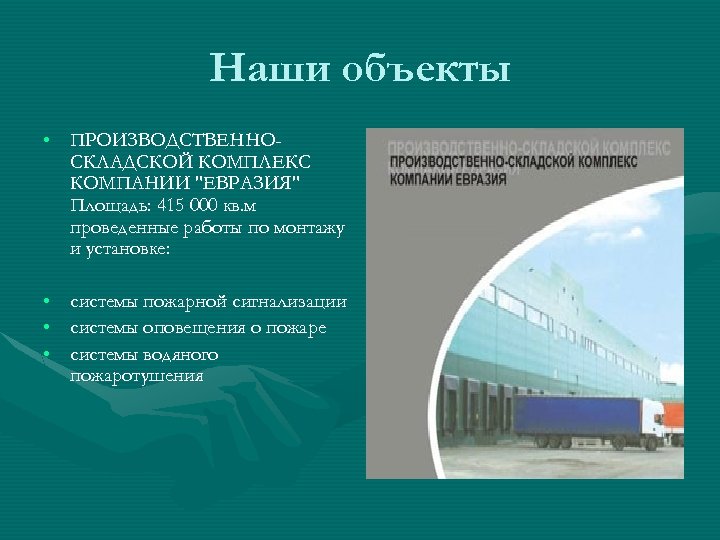 Наши объекты

• ПРОИЗВОДСТВЕННО-СКЛАДСКОЙ КОМПЛЕКС КОМПАНИИ "ЕВРАЗИЯ" Площадь: 415 000 кв.м проведенные работы по монтажу и установке:

• системы пожарной сигнализации
• системы оповещения о пожаре
• системы водяного пожаротушения

ПРОИЗВОДСТВЕННО-СКЛАДСКОЙ КОМПЛЕКС
ПРОИЗВОДСТВЕННО-СКЛАДСКОЙ КОМПЛЕКС КОМПАНИИ ЕВРАЗИЯ